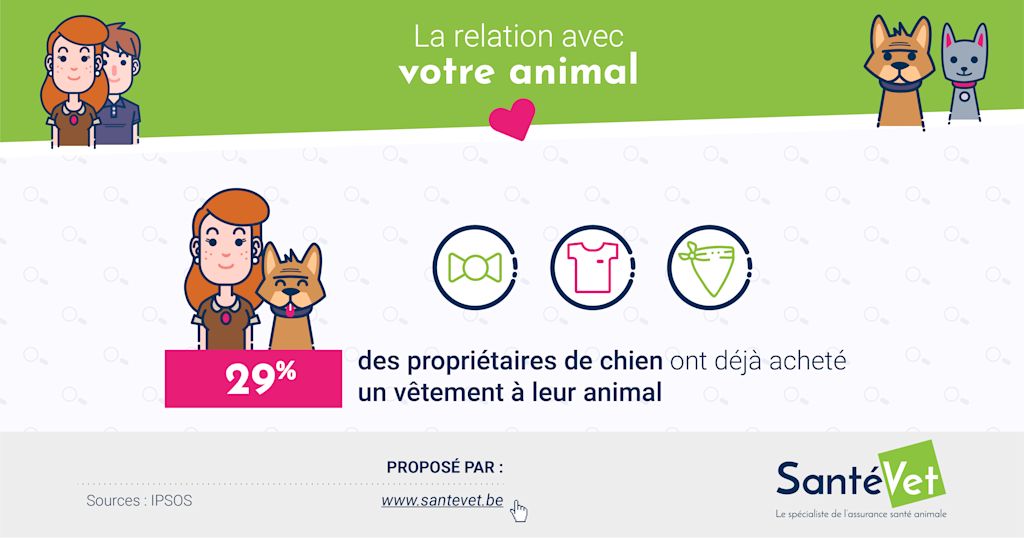 La relation avec
votre animal

29%

des propriétaires de chien ont déjà acheté un vêtement à leur animal

Sources : IPSOS

PROPOSÉ PAR :
www.santevet.be

SantéVet
Le spécialiste de l'assurance santé animale